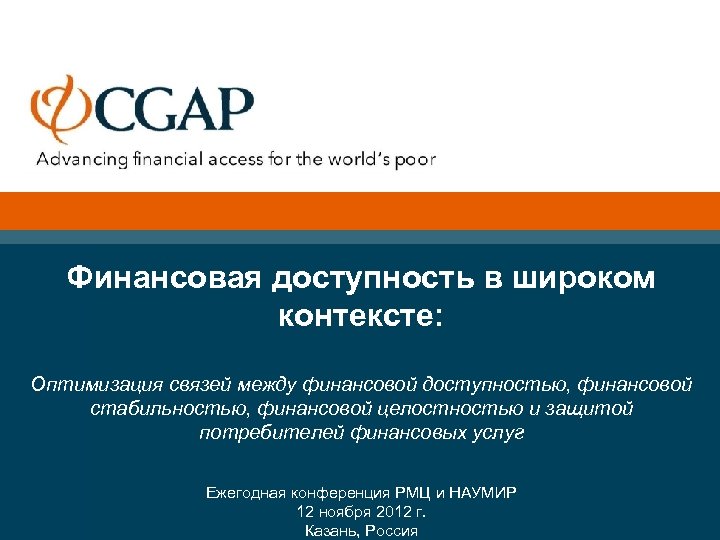 CGAP

Advancing financial access for the world's poor

Финансовая доступность в широком контексте:

Оптимизация связей между финансовой доступностью, финансовой стабильностью, финансовой целостностью и защитой потребителей финансовых услуг

Ежегодная конференция РМЦ и НАУМИР
12 ноября 2012 г.
Казань, Россия